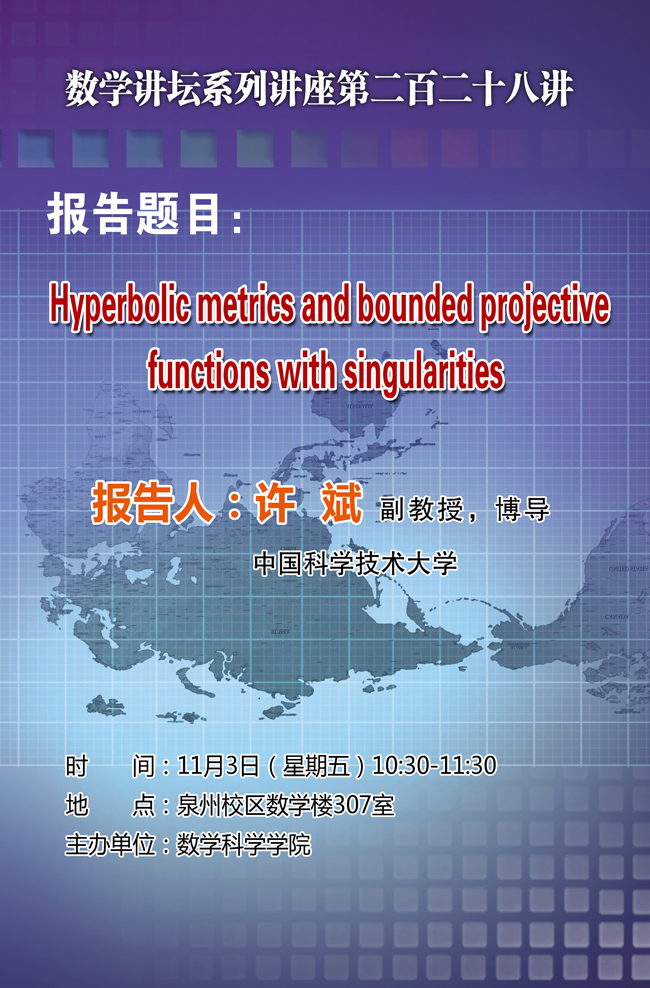 数学讲坛系列讲座第二百二十八讲

报告题目：

Hyperbolic metrics and bounded projective functions with singularities

报告人：许 斌 副教授，博导

中国科学技术大学

时 间：11月3日（星期五）10:30-11:30
地 点：泉州校区数学楼307室
主办单位：数学科学学院